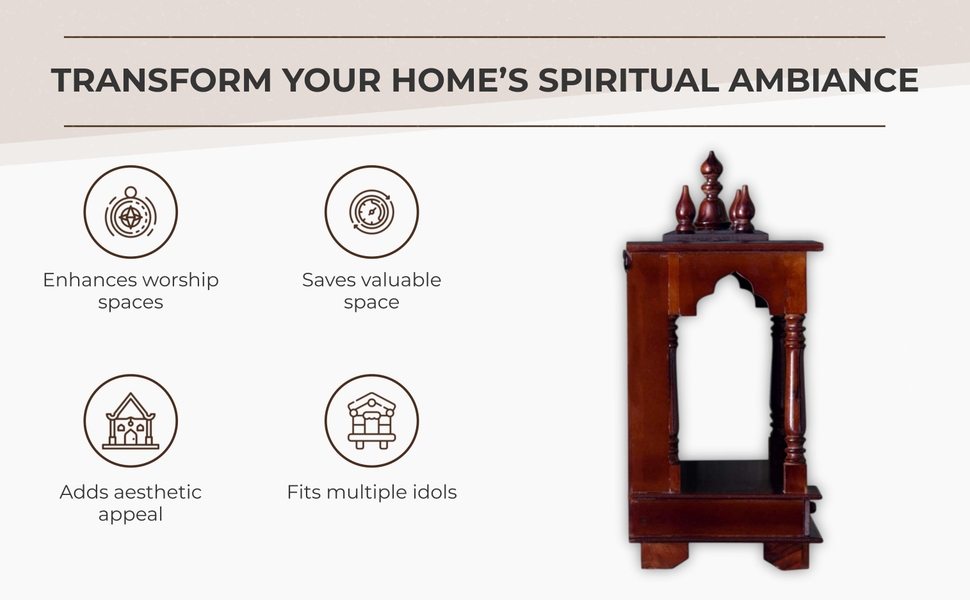 TRANSFORM YOUR HOME’S SPIRITUAL AMBIANCE

Enhances worship spaces

Saves valuable space

Adds aesthetic appeal

Fits multiple idols